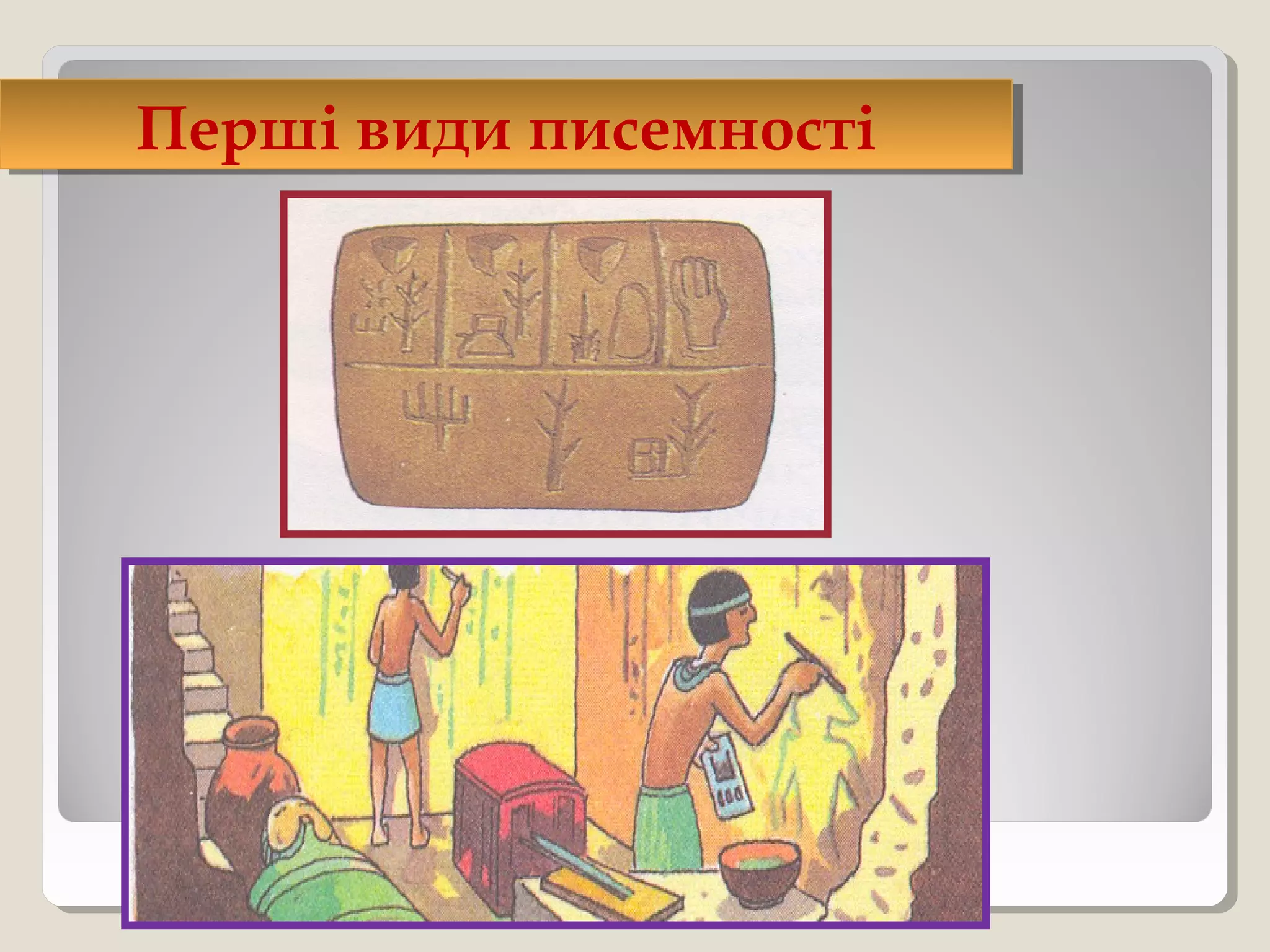 Перші види писемності